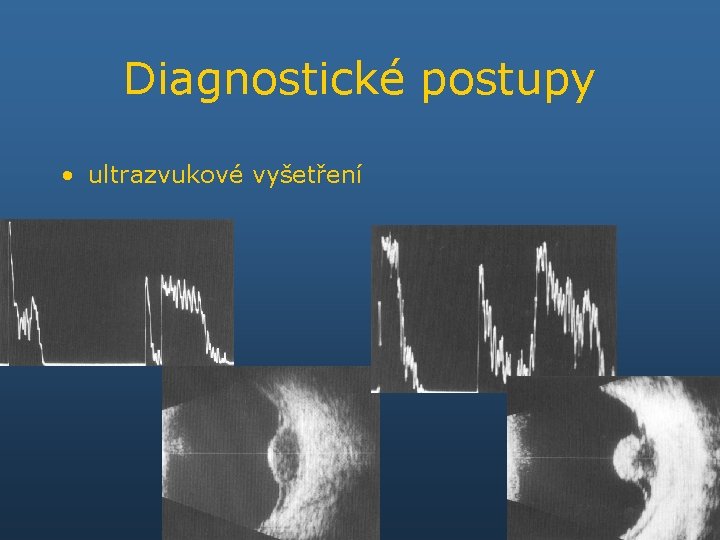 Diagnostické postupy

• ultrazvukové vyšetření